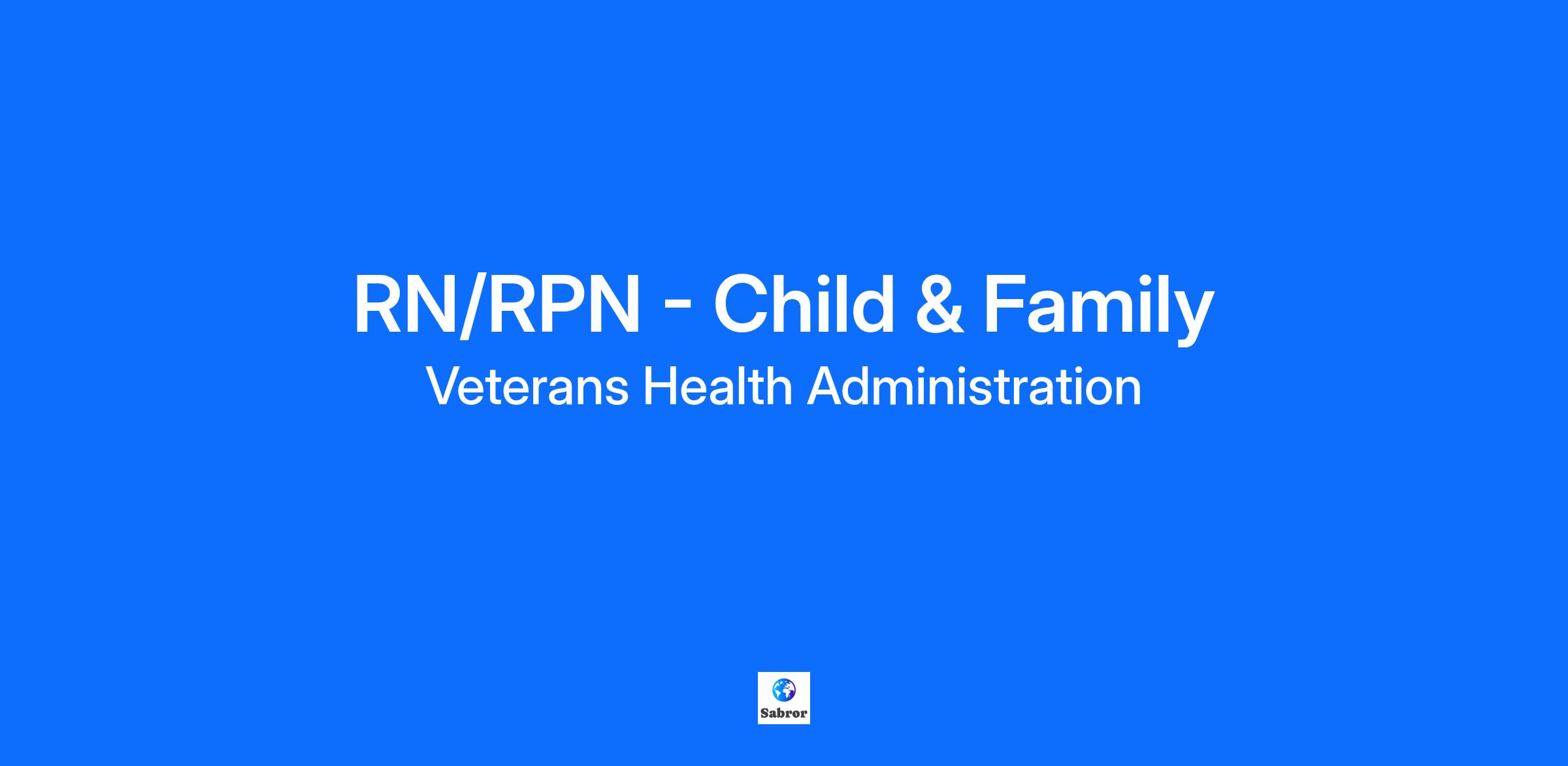 RN/RPN - Child & Family

Veterans Health Administration

Sabror